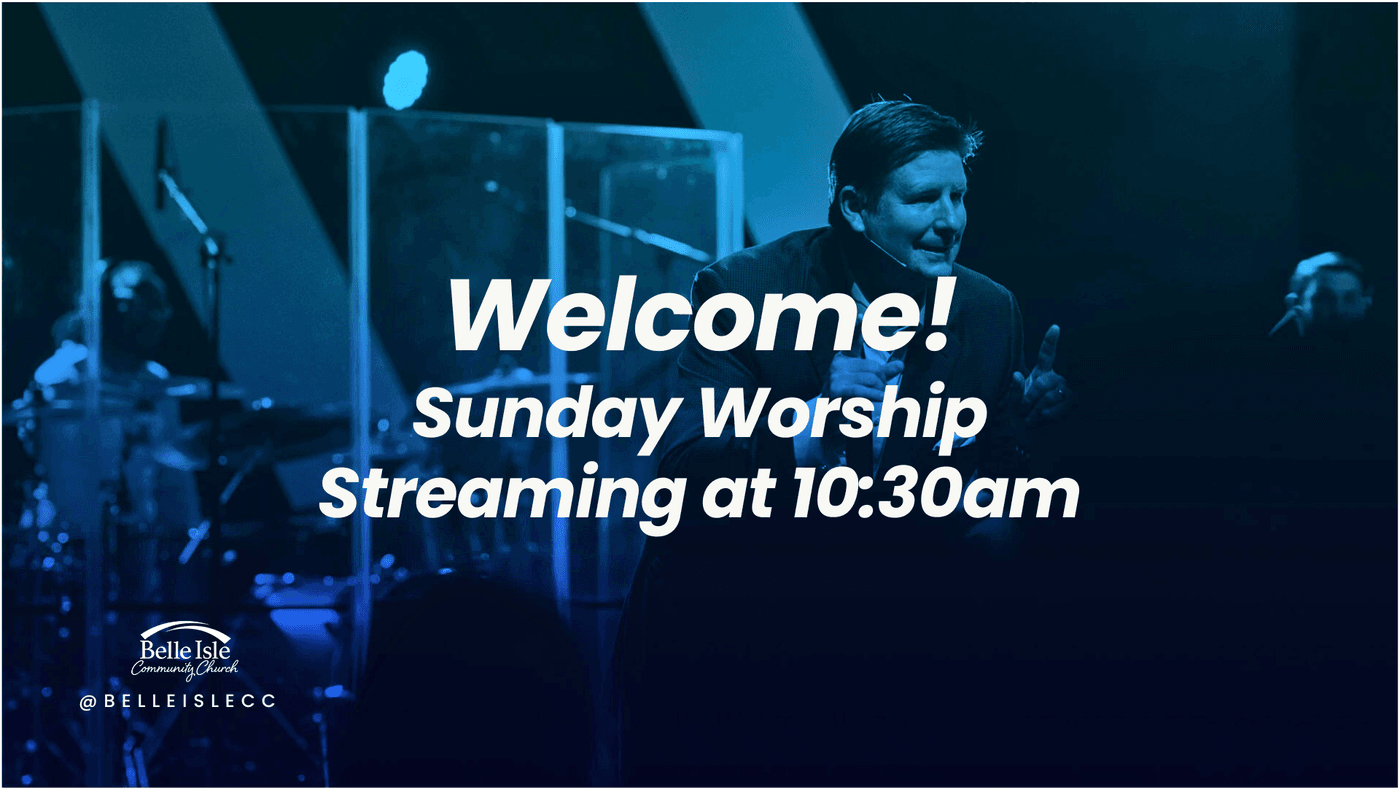 Welcome!
Sunday Worship
Streaming at 10:30am

Belle Isle
Community Church

@BELLEISLECC